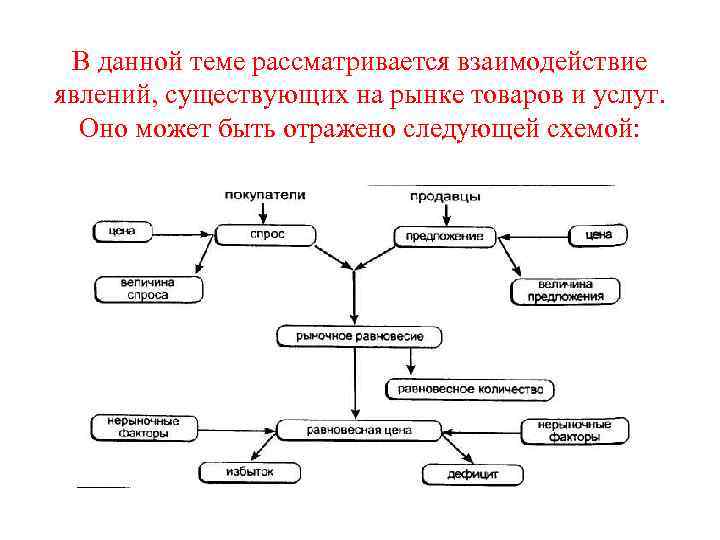 В данной теме рассматривается взаимодействие явлений, существующих на рынке товаров и услуг. Оно может быть отражено следующей схемой:

покупатели

продавцы

цена

спрос

предложение

цена

величина спроса

величина предложения

рыночное равновесие

равновесное количество

нерыночные факторы

равновесная цена

нерыночные факторы

избыток

дефицит